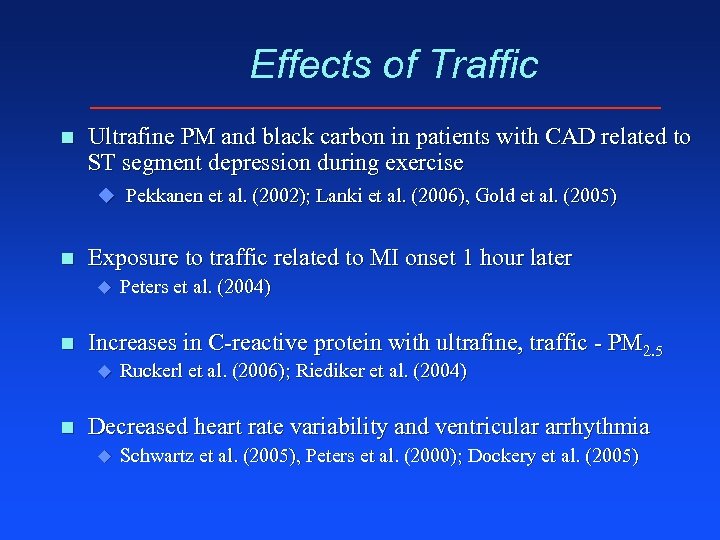 Effects of Traffic

Ultrafine PM and black carbon in patients with CAD related to ST segment depression during exercise

Pekkanen et al. (2002); Lanki et al. (2006), Gold et al. (2005)

Exposure to traffic related to MI onset 1 hour later

Peters et al. (2004)

Increases in C-reactive protein with ultrafine, traffic - $PM_{2.5}$

Ruckerl et al. (2006); Riediker et al. (2004)

Decreased heart rate variability and ventricular arrhythmia

Schwartz et al. (2005), Peters et al. (2000); Dockery et al. (2005)